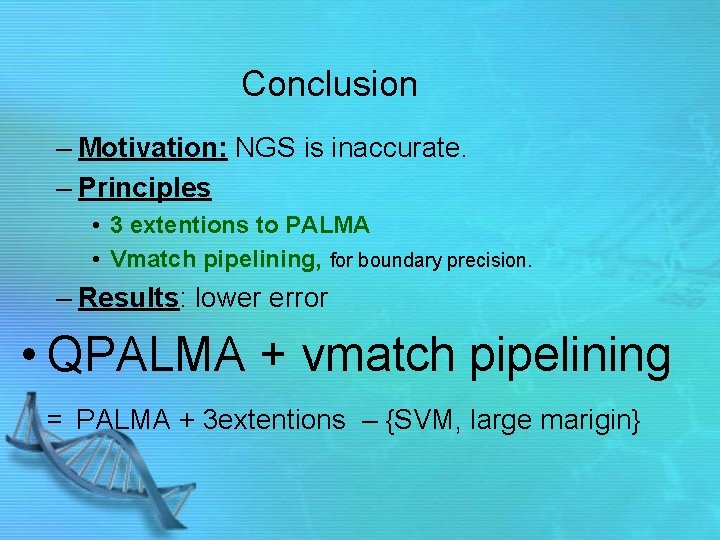 Conclusion

– Motivation: NGS is inaccurate.
– Principles
• 3 extentions to PALMA
• Vmatch pipelining, for boundary precision.
– Results: lower error

• QPALMA + vmatch pipelining

= PALMA + 3extentions – {SVM, large marigin}